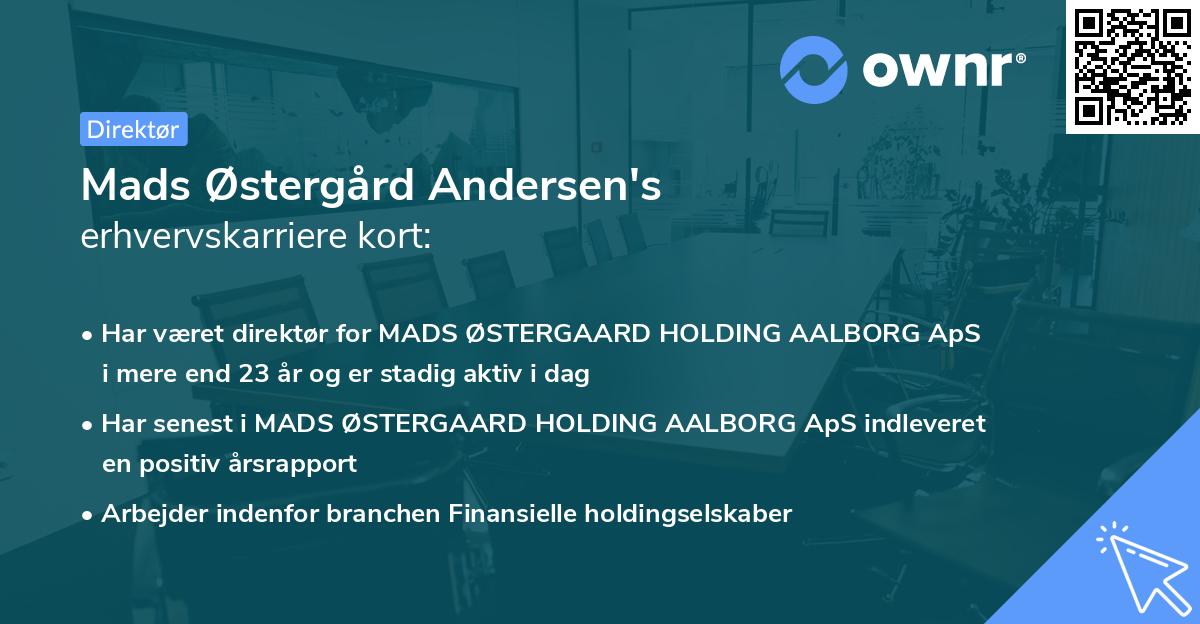 ownr®

Direktør

Mads Østergård Andersen's
erhvervskarriere kort:

• Har været direktør for MADS ØSTERGAARD HOLDING AALBORG ApS i mere end 23 år og er stadig aktiv i dag

• Har senest i MADS ØSTERGAARD HOLDING AALBORG ApS indleveret en positiv årsrapport

• Arbejder indenfor branchen Finansielle holdingselskaber